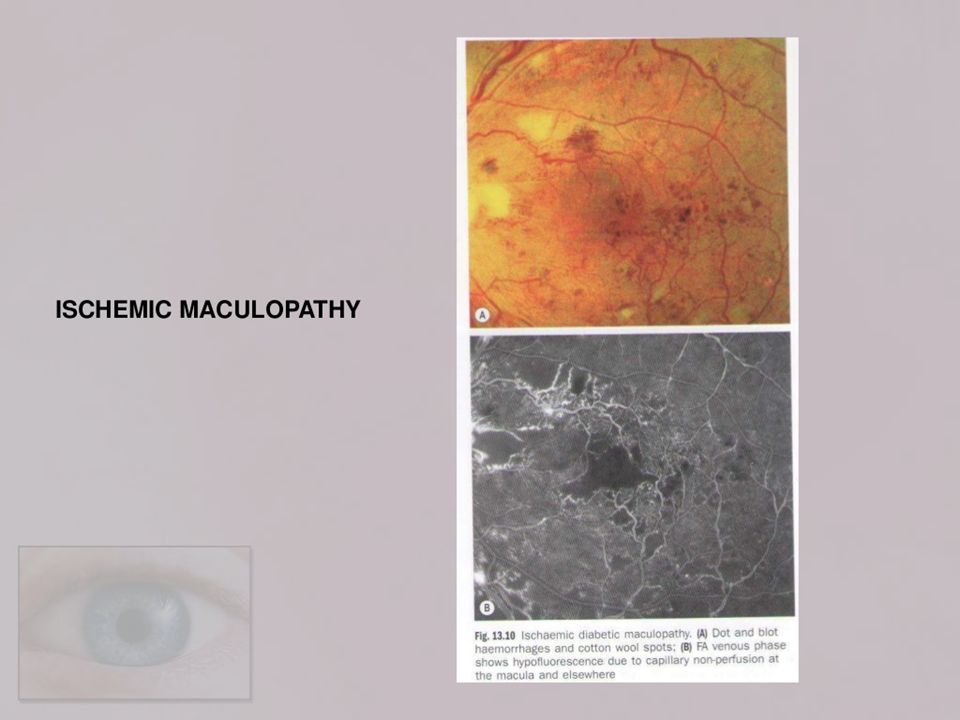 ISCHEMIC MACULOPATHY

A

B

Fig. 13.10 Ischaemic diabetic maculopathy. (A) Dot and blot haemorrhages and cotton wool spots; (B) FA venous phase shows hypofluorescence due to capillary non-perfusion at the macula and elsewhere